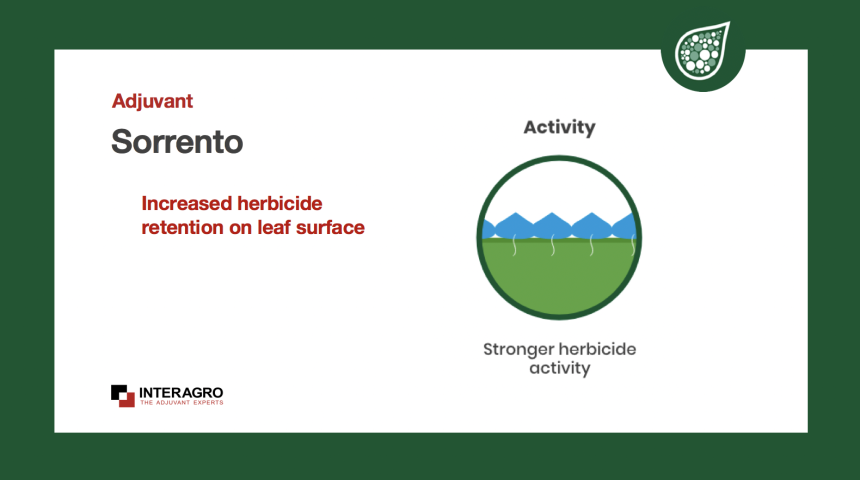 Adjuvant

Sorrento

Increased herbicide retention on leaf surface

Activity

Stronger herbicide activity

INTERAGRO
THE ADJUVANT EXPERTS